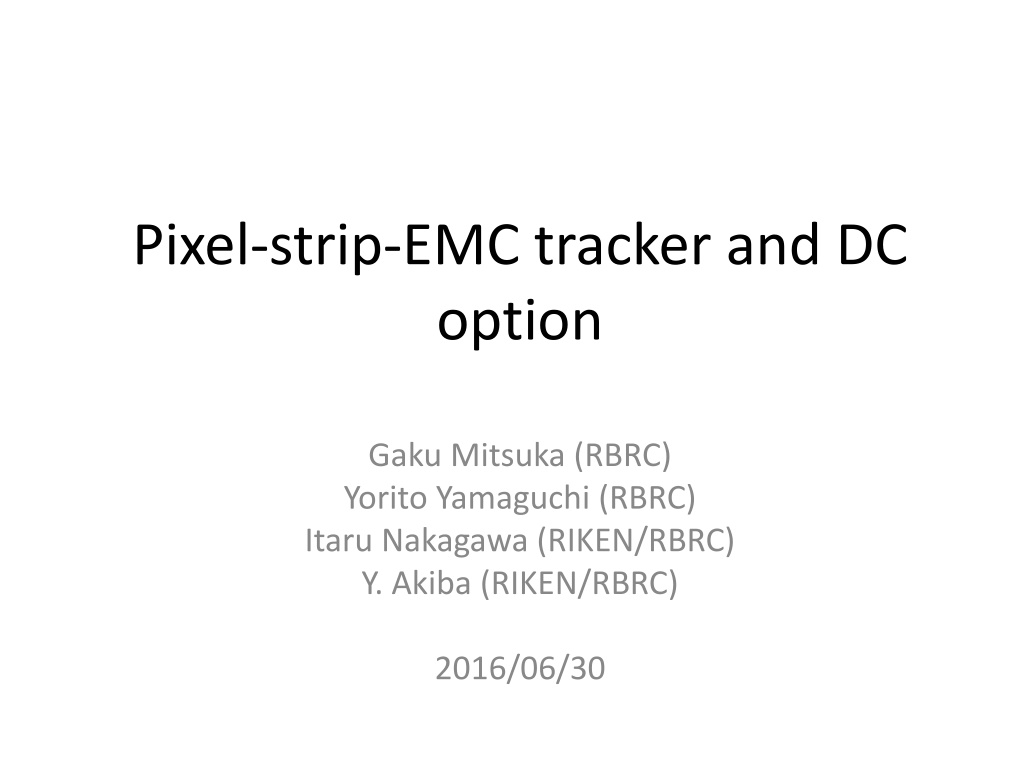 Pixel-strip-EMC tracker and DC option

Gaku Mitsuka (RBRC)
Yorito Yamaguchi (RBRC)
Itaru Nakagawa (RIKEN/RBRC)
Y. Akiba (RIKEN/RBRC)

2016/06/30